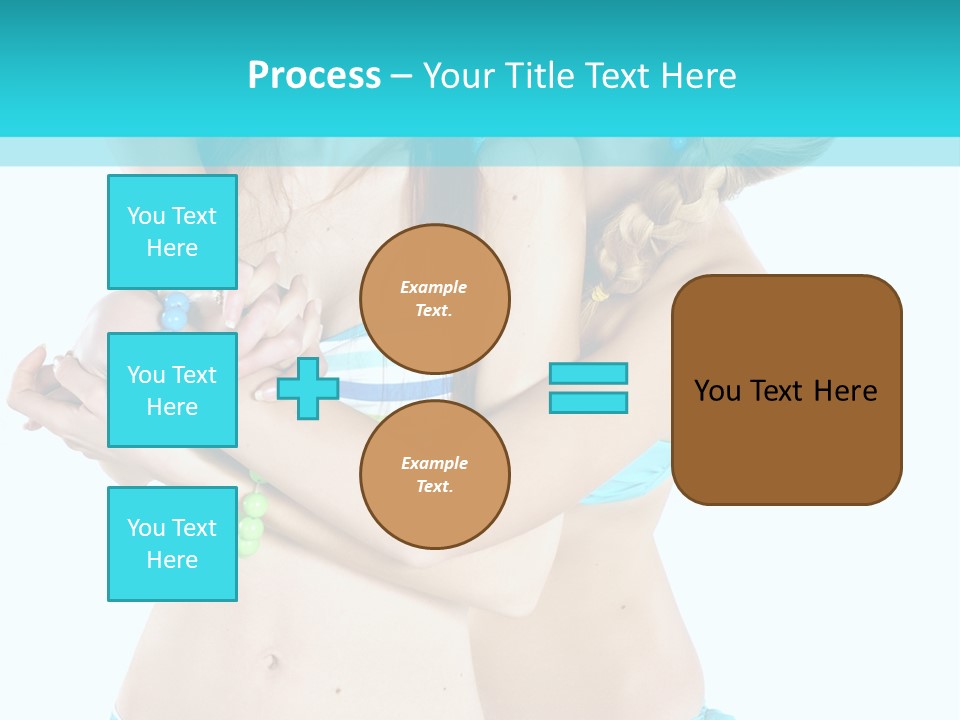 Process – Your Title Text Here

You Text Here

You Text Here

You Text Here

Example Text.

Example Text.

You Text Here